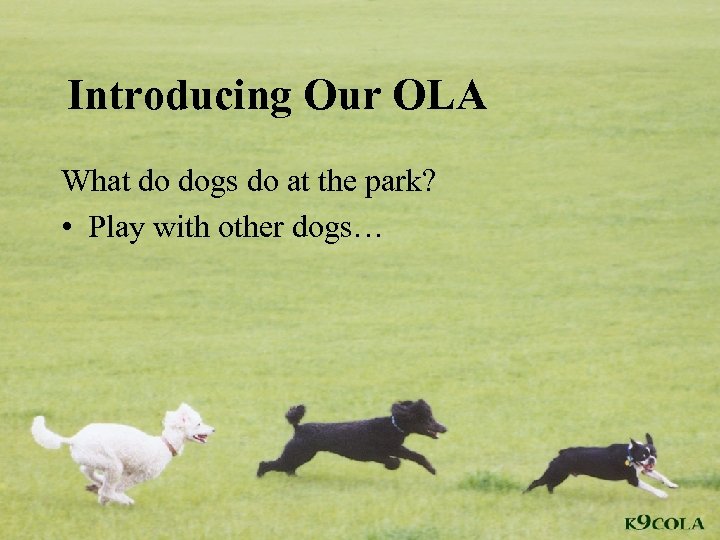 Introducing Our OLA

What do dogs do at the park?

• Play with other dogs…

K9COLA